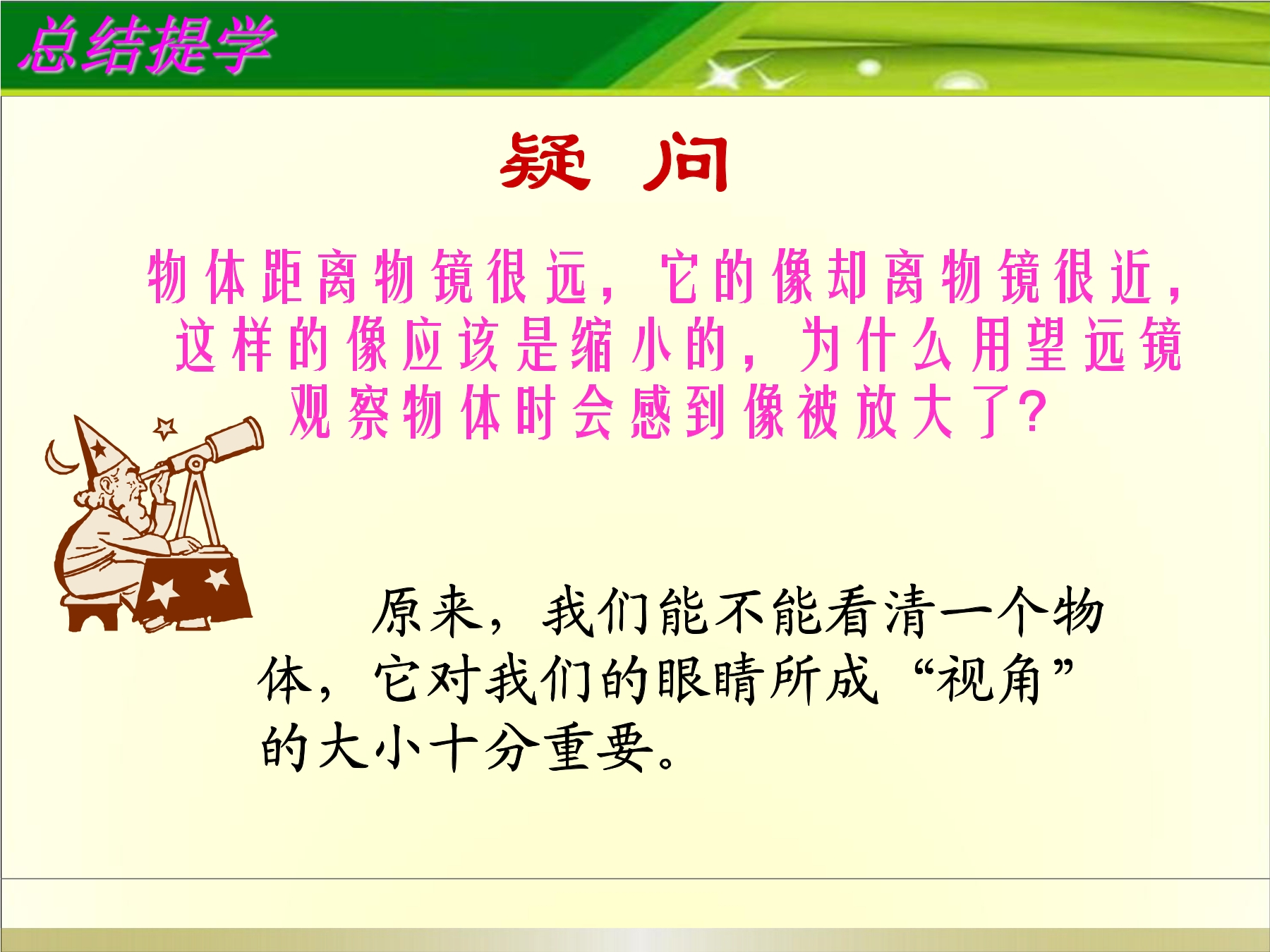 总结提学

疑 问

物体距离物镜很远，它的像却离物镜很近，这样的像应该是缩小的，为什么用望远镜观察物体时会感到像被放大了?

原来，我们能不能看清一个物体，它对我们的眼睛所成“视角”的大小十分重要。